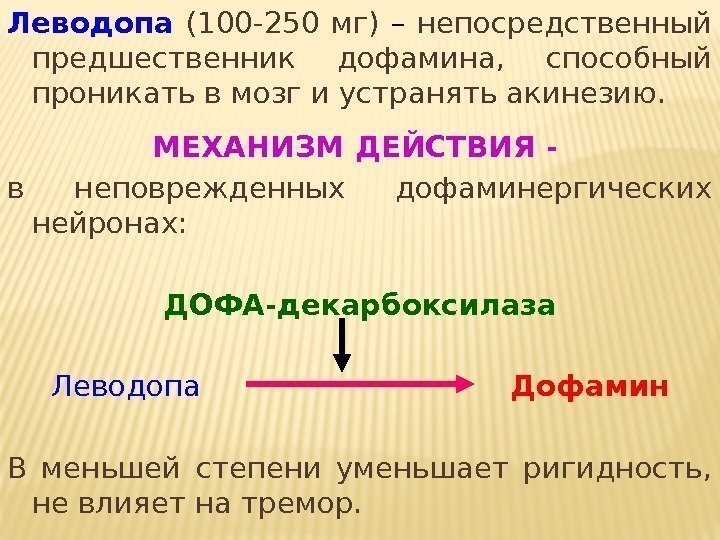 Леводопа (100-250 мг) – непосредственный предшественник дофамина, способный проникать в мозг и устранять акинезию.

МЕХАНИЗМ ДЕЙСТВИЯ -

в неповрежденных дофаминергических нейронах:

ДОФА-декарбоксилаза

Леводопа Дофамин

В меньшей степени уменьшает ригидность, не влияет на тремор.